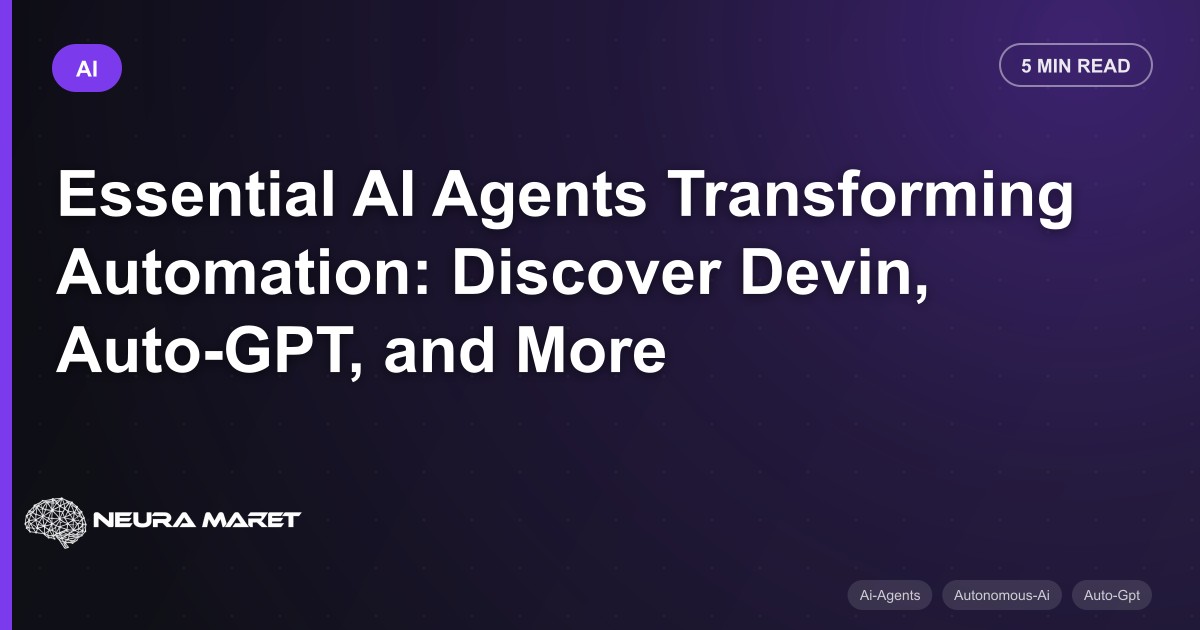 AI

5 MIN READ

Essential AI Agents Transforming Automation: Discover Devin, Auto-GPT, and More

NEURA MARET

Ai-Agents Autonomous-Ai Auto-Gpt